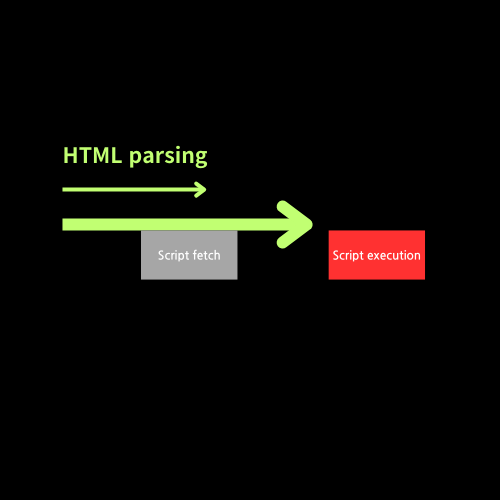 HTML parsing

Script fetch

Script execution